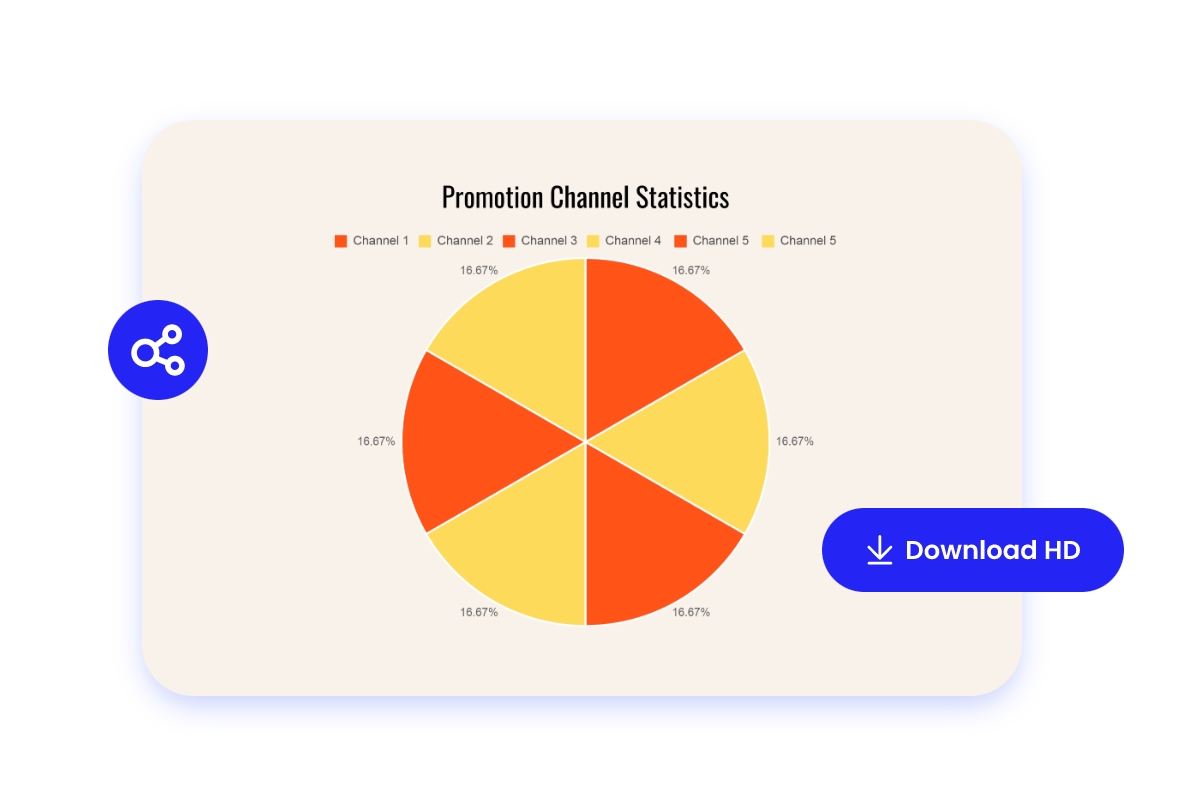 Promotion Channel Statistics

Channel 1 Channel 2 Channel 3 Channel 4 Channel 5 Channel 5

16.67%
16.67%
16.67%
16.67%
16.67%
16.67%

Download HD